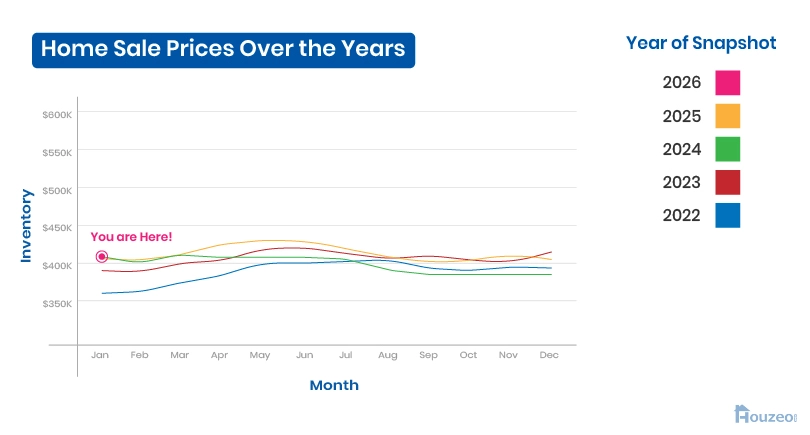 Home Sale Prices Over the Years

Year of Snapshot

2026
2025
2024
2023
2022

Inventory

$600K
$550K
$500K
$450K
$400K
$350K

You are Here!

Jan Feb Mar Apr May Jun Jul Aug Sep Oct Nov Dec

Month

Houzeo